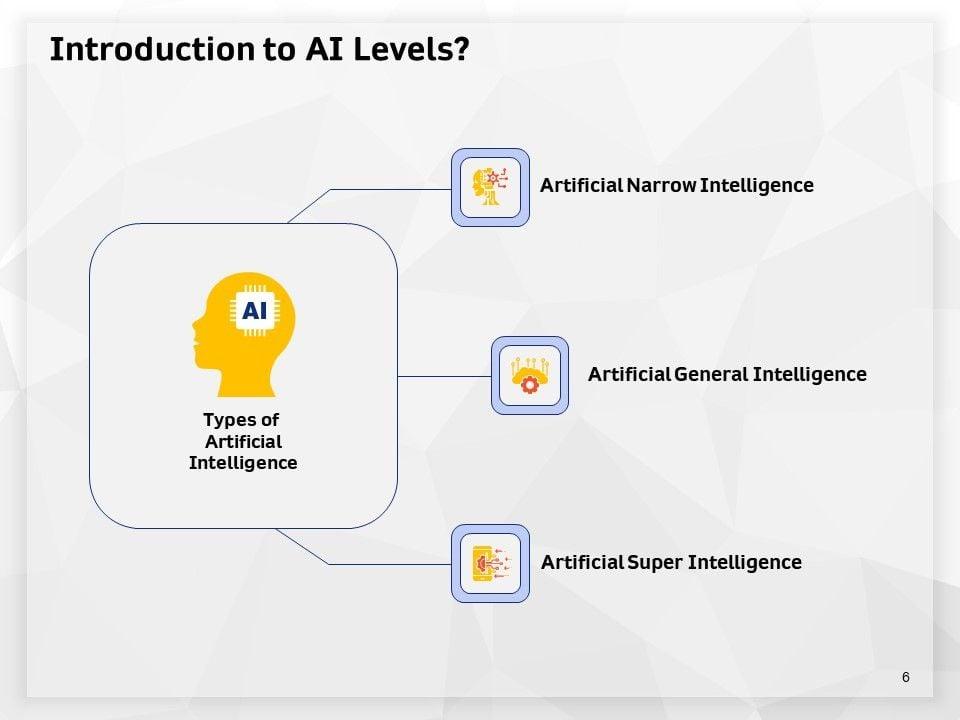 Introduction to AI Levels?

AI

Types of Artificial Intelligence

Artificial Narrow Intelligence

Artificial General Intelligence

Artificial Super Intelligence

6